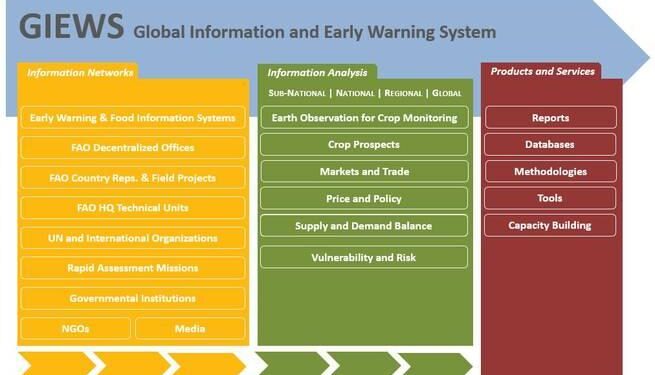 GIEWS Global Information and Early Warning System

Information Networks

Early Warning & Food Information Systems

FAO Decentralized Offices

FAO Country Reps. & Field Projects

FAO HQ Technical Units

UN and International Organizations

Rapid Assessment Missions

Governmental Institutions

NGOs

Media

Information Analysis

SUB-NATIONAL | NATIONAL | REGIONAL | GLOBAL

Earth Observation for Crop Monitoring

Crop Prospects

Markets and Trade

Price and Policy

Supply and Demand Balance

Vulnerability and Risk

Products and Services

Reports

Databases

Methodologies

Tools

Capacity Building